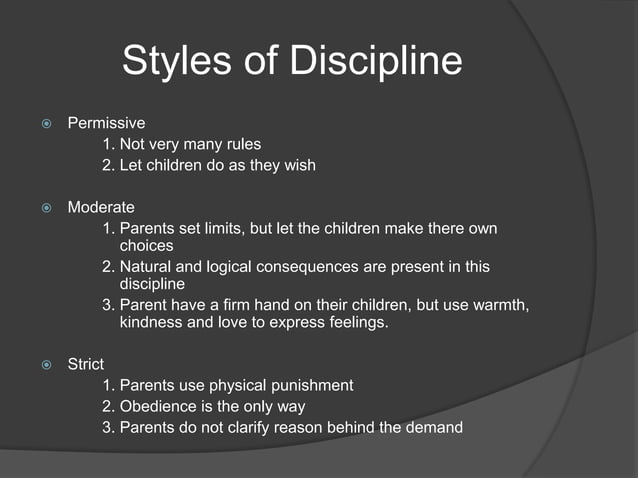 Styles of Discipline

Permissive
1. Not very many rules
2. Let children do as they wish

Moderate
1. Parents set limits, but let the children make there own choices
2. Natural and logical consequences are present in this discipline
3. Parent have a firm hand on their children, but use warmth, kindness and love to express feelings.

Strict
1. Parents use physical punishment
2. Obedience is the only way
3. Parents do not clarify reason behind the demand